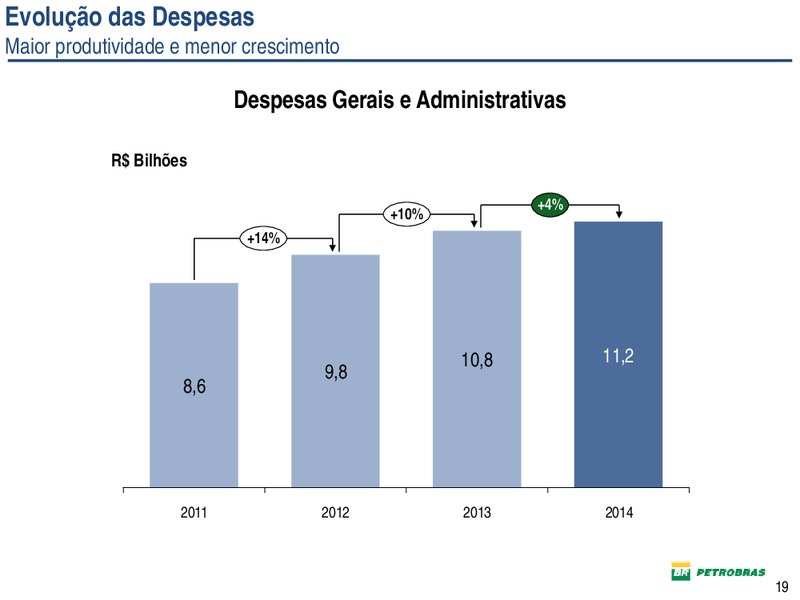 Evolução das Despesas
Maior produtividade e menor crescimento

Despesas Gerais e Administrativas

R$ Bilhões

+14%
+10%
+4%

8,6
9,8
10,8
11,2

2011
2012
2013
2014

BR PETROBRAS

19